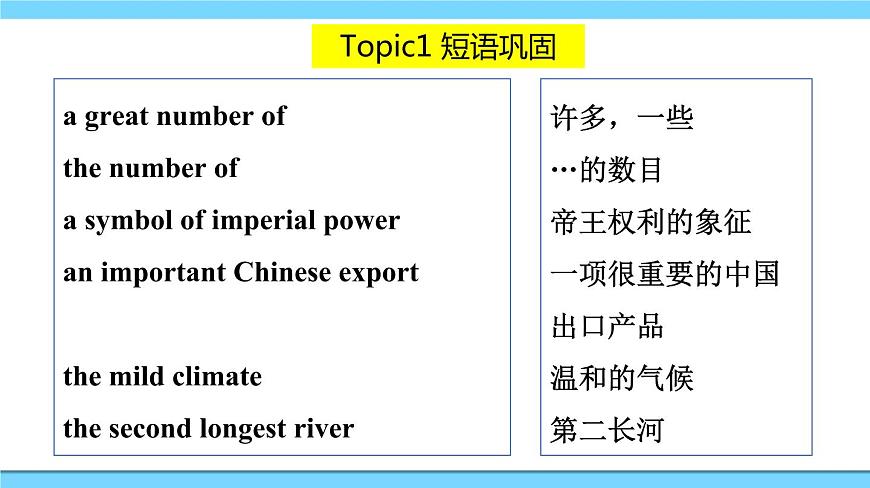 Topic1 短语巩固

a great number of
the number of
a symbol of imperial power
an important Chinese export

the mild climate
the second longest river

许多，一些
…的数目
帝王权利的象征
一项很重要的中国出口产品
温和的气候
第二长河